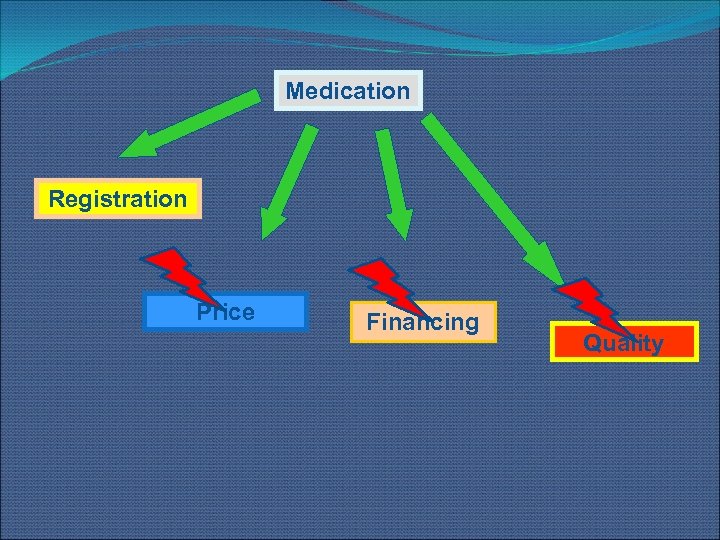 Medication

Registration

Price

Financing

Quality